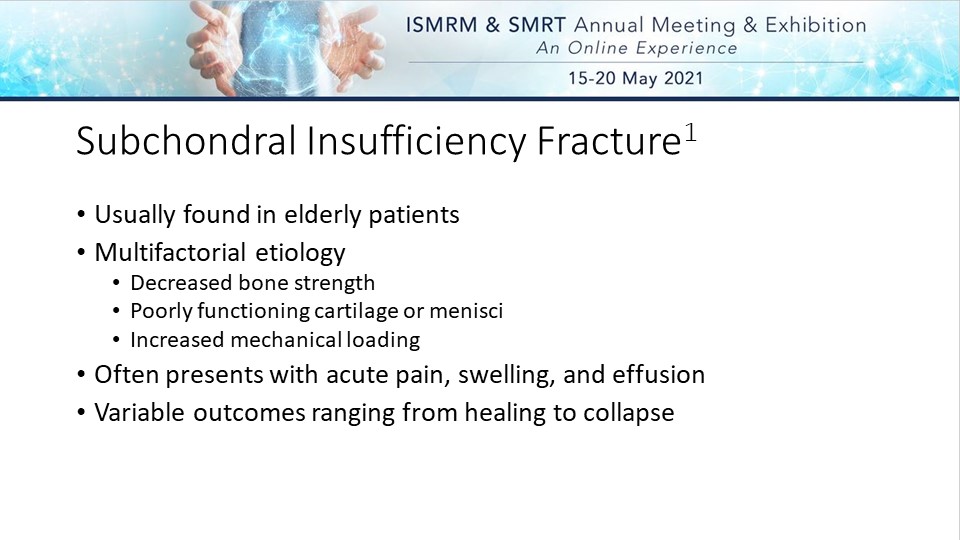 ISMRM & SMRT Annual Meeting & Exhibition
An Online Experience
15-20 May 2021

Subchondral Insufficiency Fracture$^1$

• Usually found in elderly patients
• Multifactorial etiology
  • Decreased bone strength
  • Poorly functioning cartilage or menisci
  • Increased mechanical loading
• Often presents with acute pain, swelling, and effusion
• Variable outcomes ranging from healing to collapse